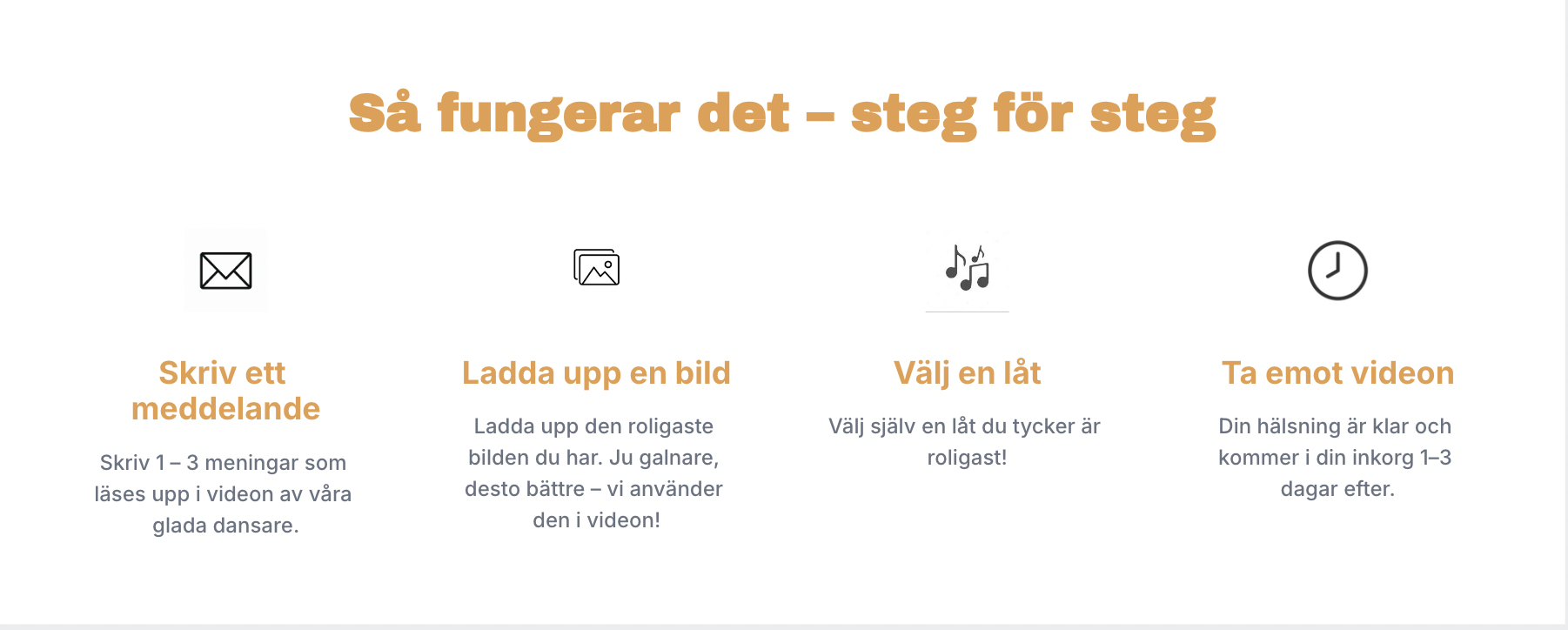 Så fungerar det – steg för steg

Skriv ett meddelande

Skriv 1 – 3 meningar som läses upp i videon av våra glada dansare.

Ladda upp en bild

Ladda upp den roligaste bilden du har. Ju galnare, desto bättre – vi använder den i videon!

Välj en låt

Välj själv en låt du tycker är roligast!

Ta emot videon

Din hälsning är klar och kommer i din inkorg 1–3 dagar efter.